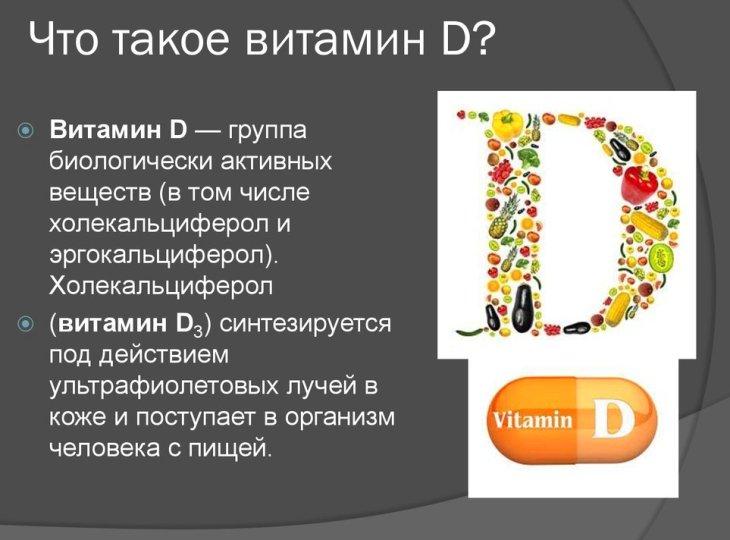 Что такое витамин D?

Витамин D — группа биологически активных веществ (в том числе холекальциферол и эргокальциферол). Холекальциферол

(витамин $D_3$) синтезируется под действием ультрафиолетовых лучей в коже и поступает в организм человека с пищей.

Vitamin D